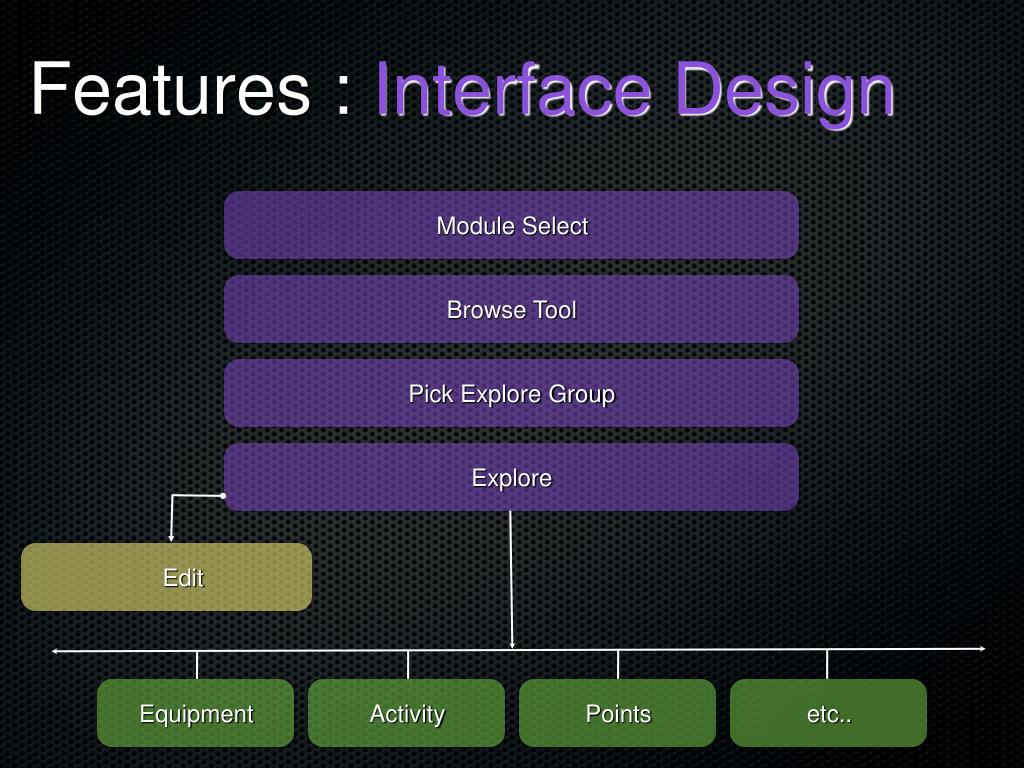 Features : Interface Design

Module Select

Browse Tool

Pick Explore Group

Explore

Edit

Equipment

Activity

Points

etc..